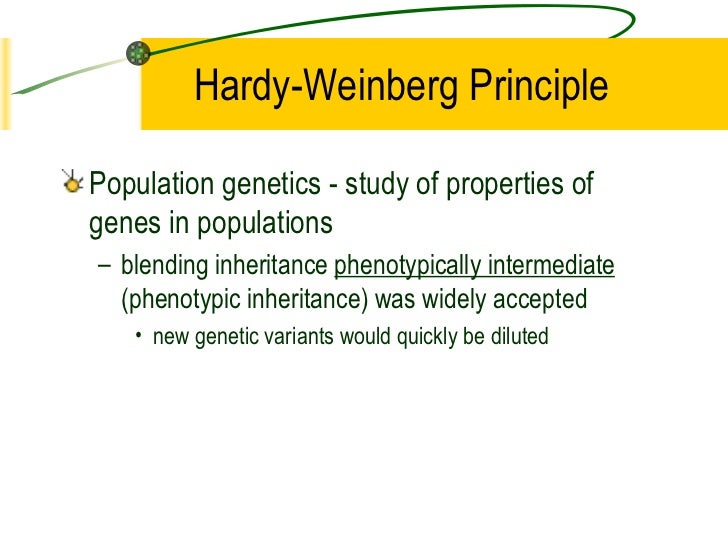 Hardy-Weinberg Principle

Population genetics - study of properties of genes in populations

– blending inheritance phenotypically intermediate (phenotypic inheritance) was widely accepted

• new genetic variants would quickly be diluted